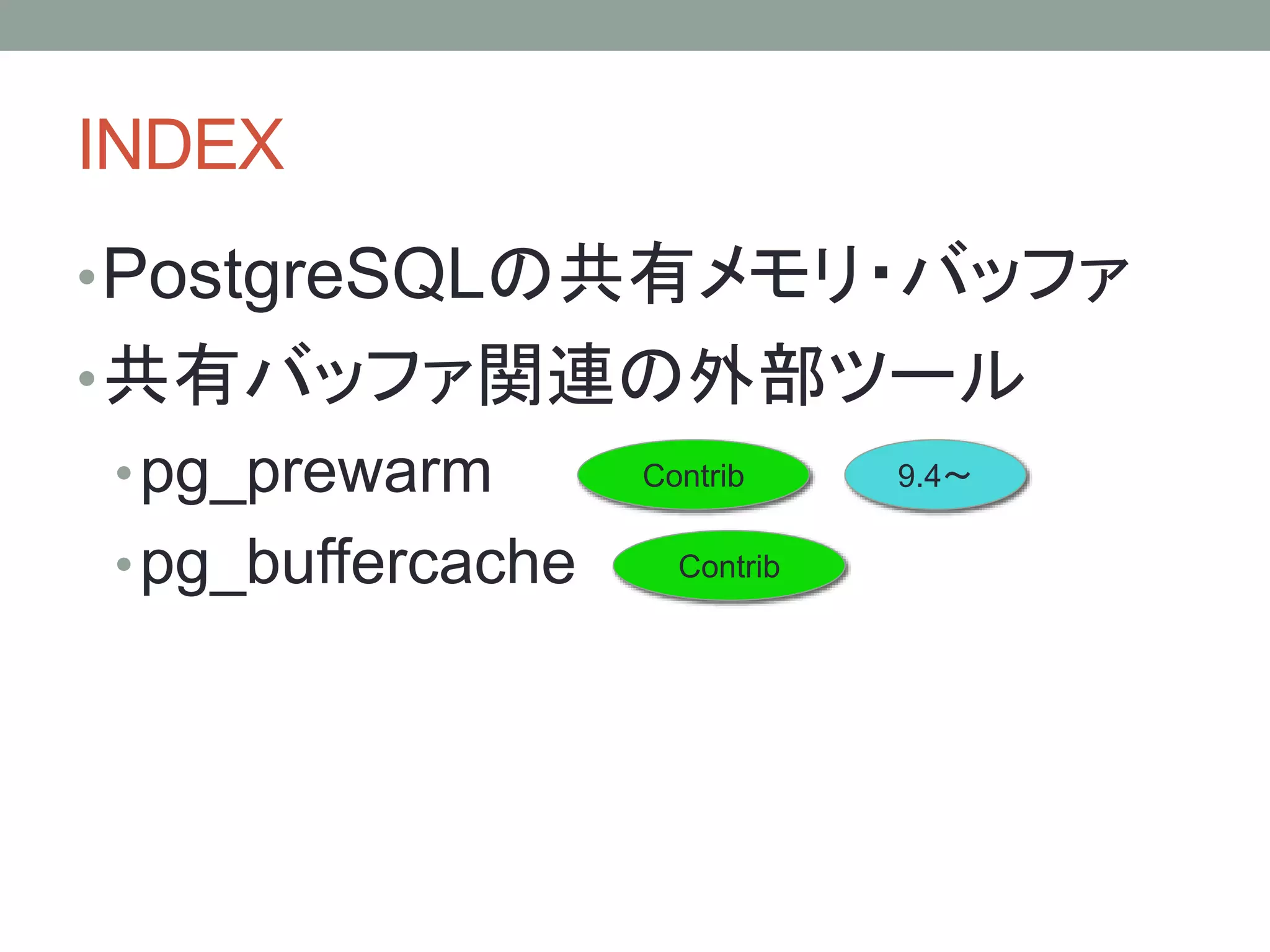 INDEX

• PostgreSQLの共有メモリ・バッファ
• 共有バッファ関連の外部ツール
  • pg_prewarm Contrib 9.4～
  • pg_buffercache Contrib